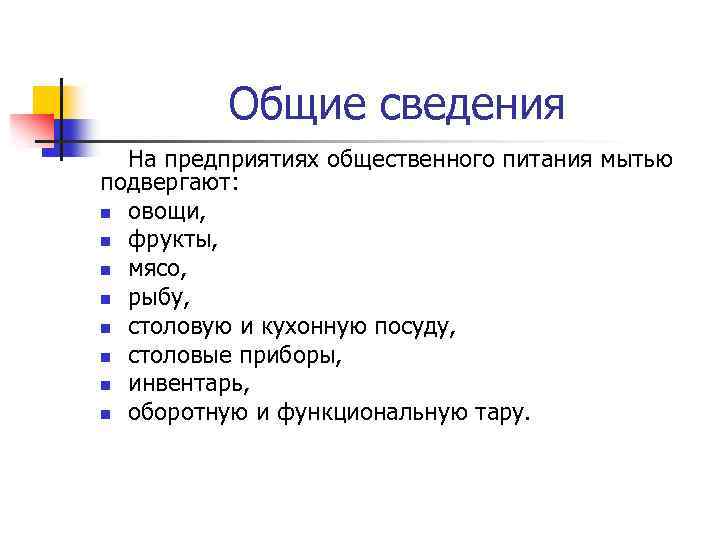 Общие сведения

На предприятиях общественного питания мытью подвергают:

- овощи,
- фрукты,
- мясо,
- рыбу,
- столовую и кухонную посуду,
- столовые приборы,
- инвентарь,
- оборотную и функциональную тару.